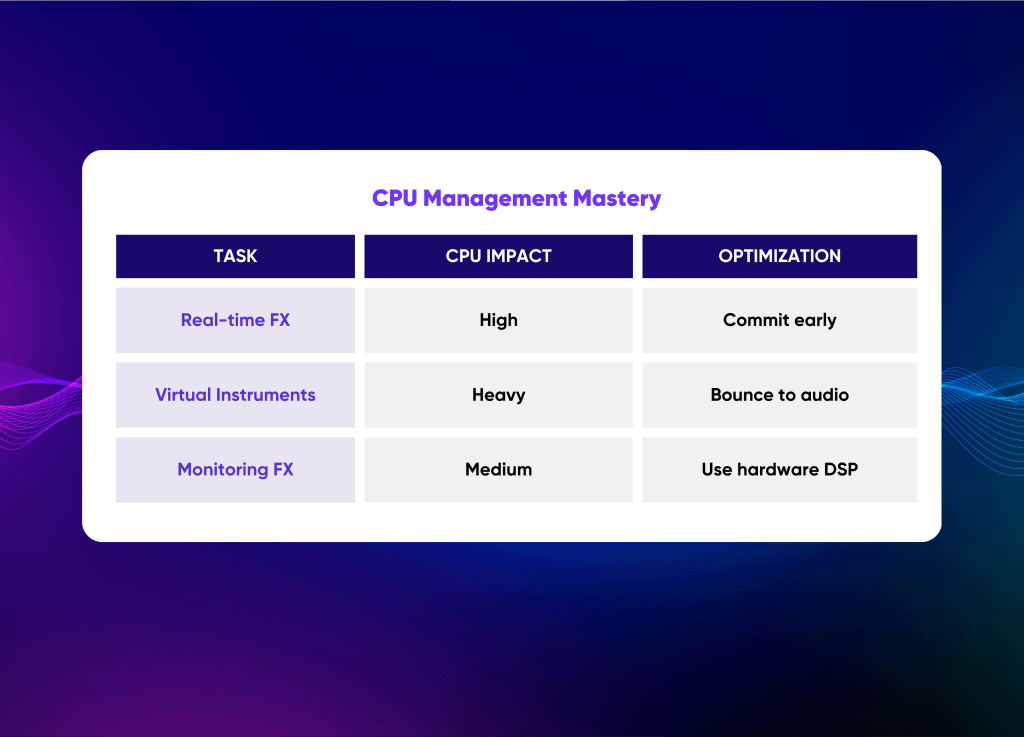 CPU Management Mastery

| TASK | CPU IMPACT | OPTIMIZATION |
|---|---|---|
| Real-time FX | High | Commit early |
| Virtual Instruments | Heavy | Bounce to audio |
| Monitoring FX | Medium | Use hardware DSP |